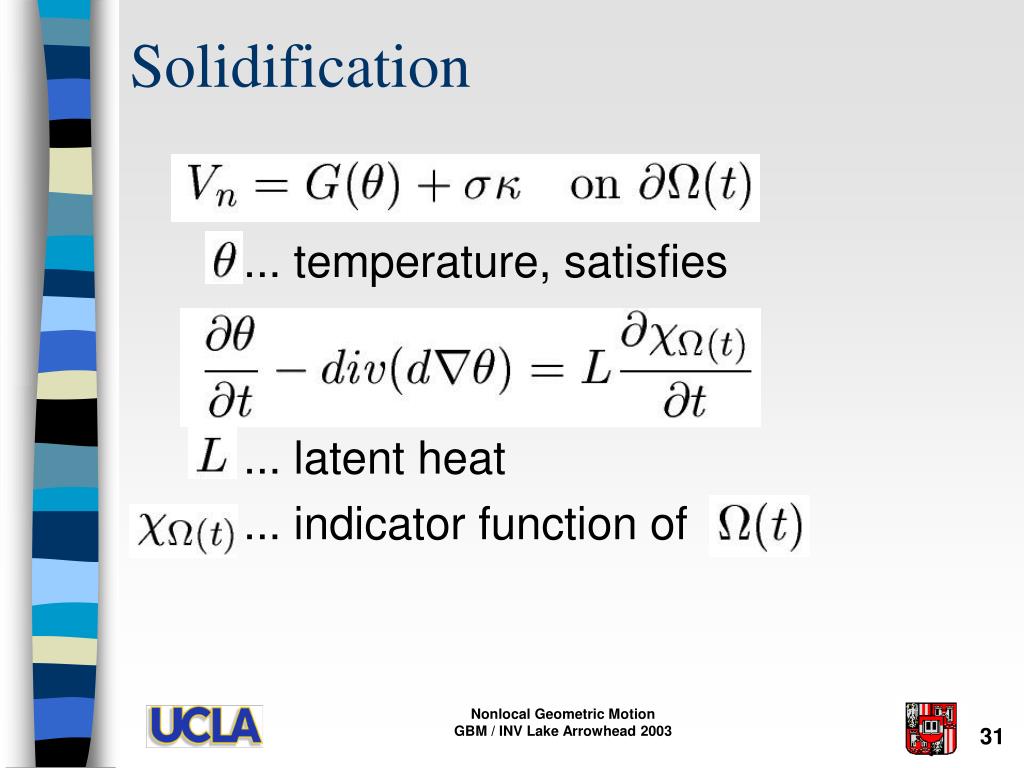 Solidification

$V_n = G(\theta) + \sigma\kappa \quad \text{on } \partial\Omega(t)$

$\theta$ ... temperature, satisfies

$\frac{\partial\theta}{\partial t} - div(d\nabla\theta) = L\frac{\partial\chi_{\Omega(t)}}{\partial t}$

$L$ ... latent heat

$\chi_{\Omega(t)}$ ... indicator function of $\Omega(t)$

UCLA

Nonlocal Geometric Motion
GBM / INV Lake Arrowhead 2003

31